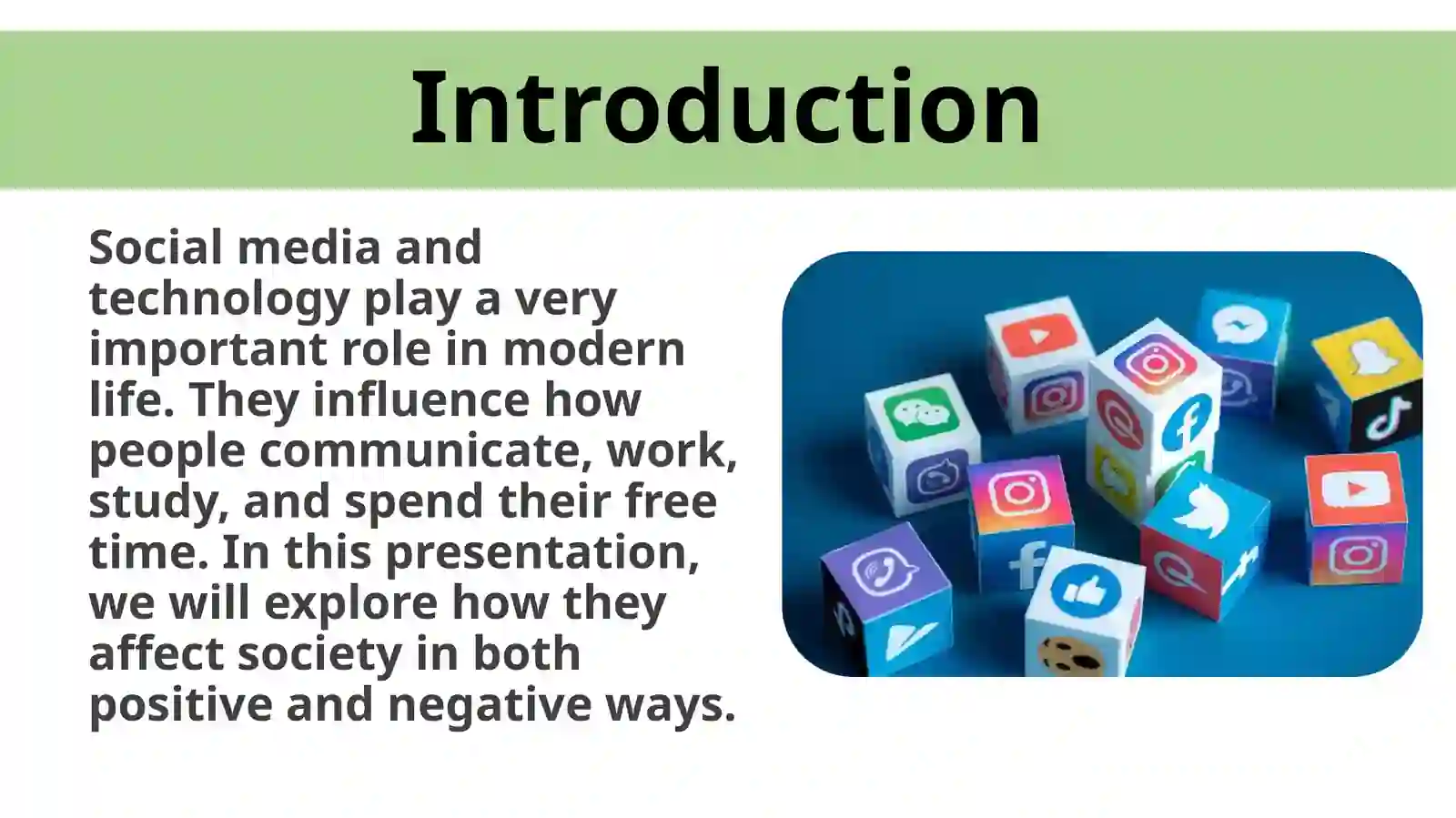 Introduction

Social media and technology play a very important role in modern life. They influence how people communicate, work, study, and spend their free time. In this presentation, we will explore how they affect society in both positive and negative ways.